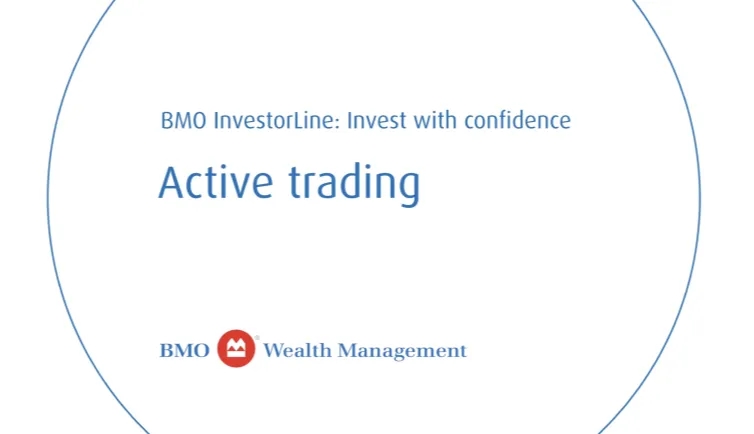 BMO InvestorLine: Invest with confidence

Active trading

BMO Wealth Management